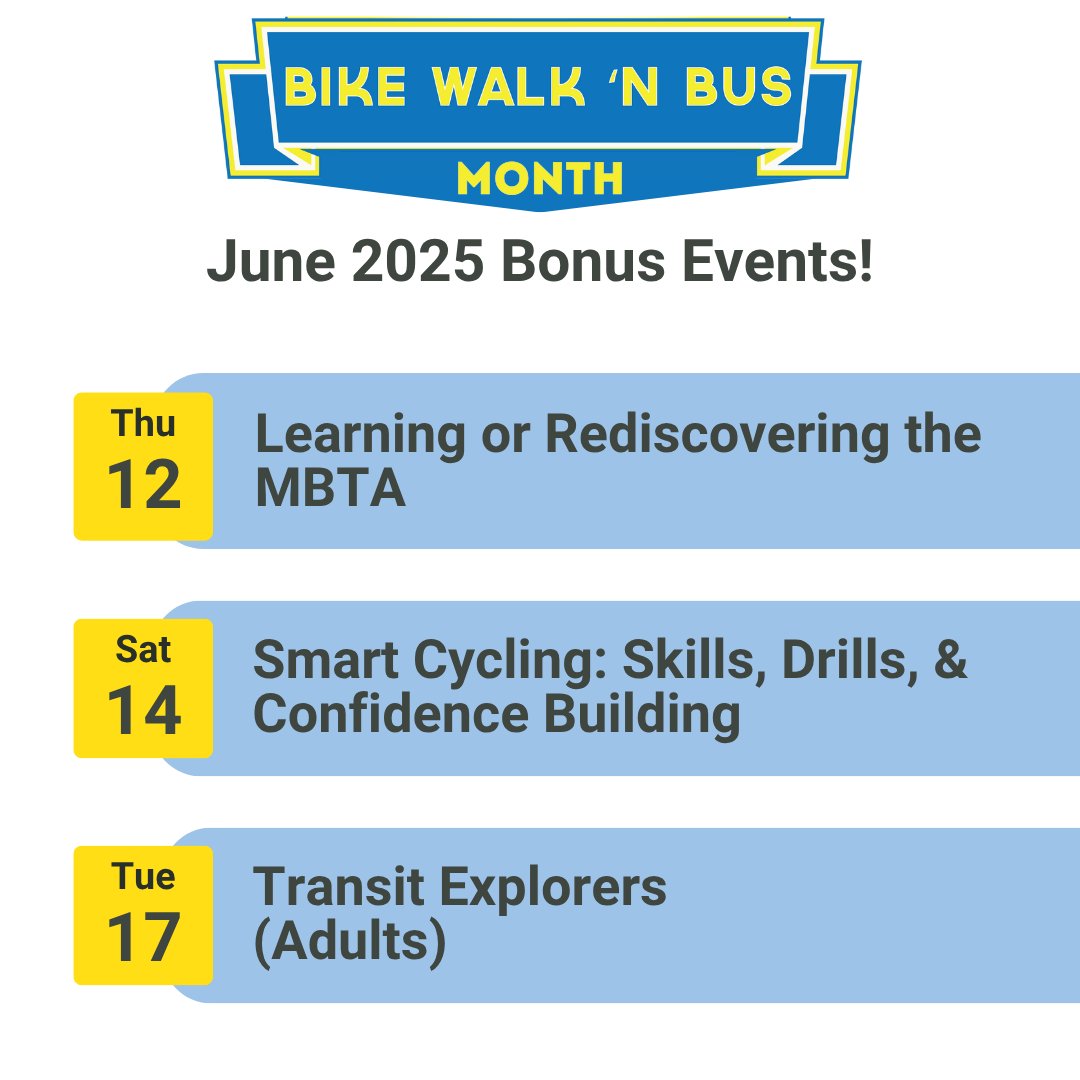 BIKE WALK 'N BUS
MONTH

June 2025 Bonus Events!

Thu
12
Learning or Rediscovering the MBTA

Sat
14
Smart Cycling: Skills, Drills, & Confidence Building

Tue
17
Transit Explorers (Adults)